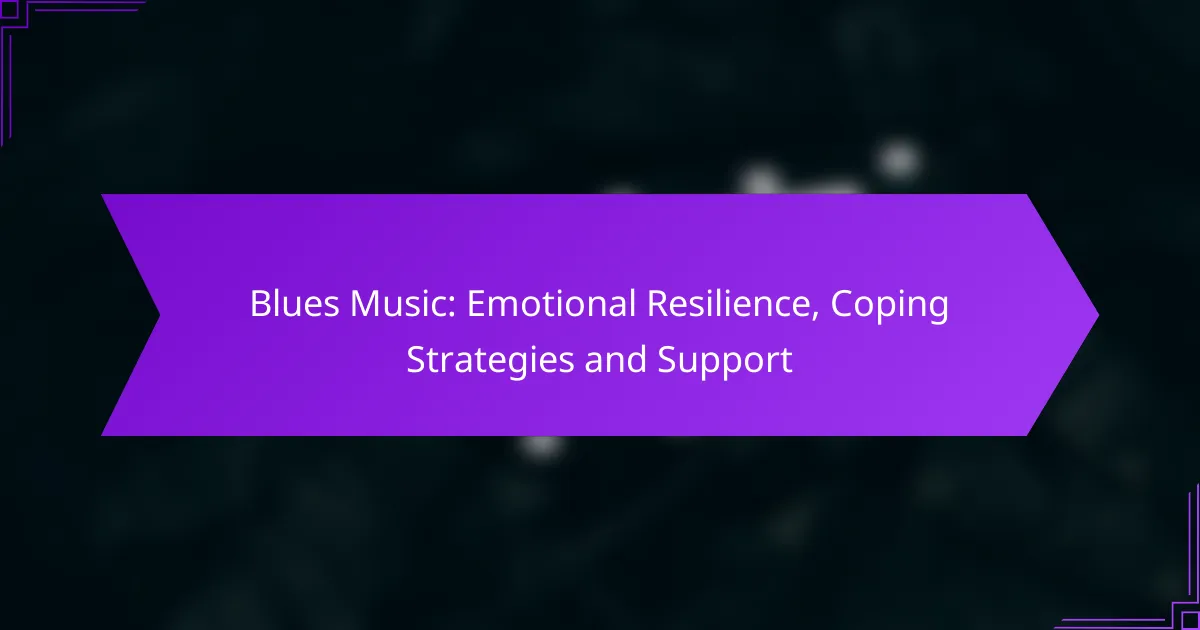 Blues Music: Emotional Resilience, Coping Strategies and Support